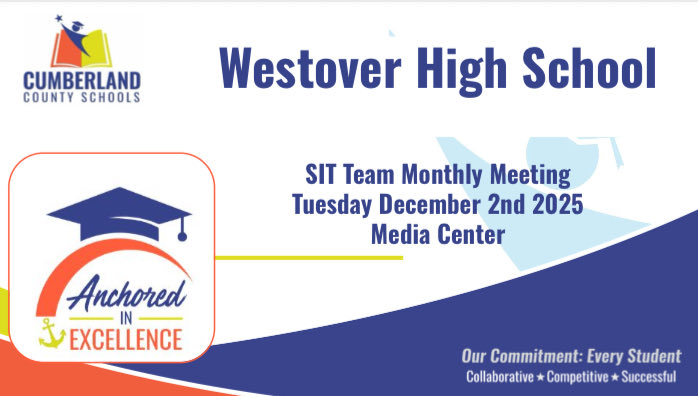 CUMBERLAND
COUNTY SCHOOLS

Westover High School

SIT Team Monthly Meeting
Tuesday December 2nd 2025
Media Center

Anchored
IN
EXCELLENCE

Our Commitment: Every Student
Collaborative ★ Competitive ★ Successful